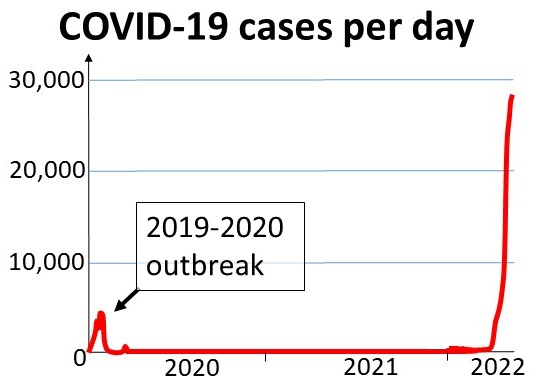 COVID-19 cases per day

30,000
20,000
10,000
0

2019-2020 outbreak

2020
2021
2022